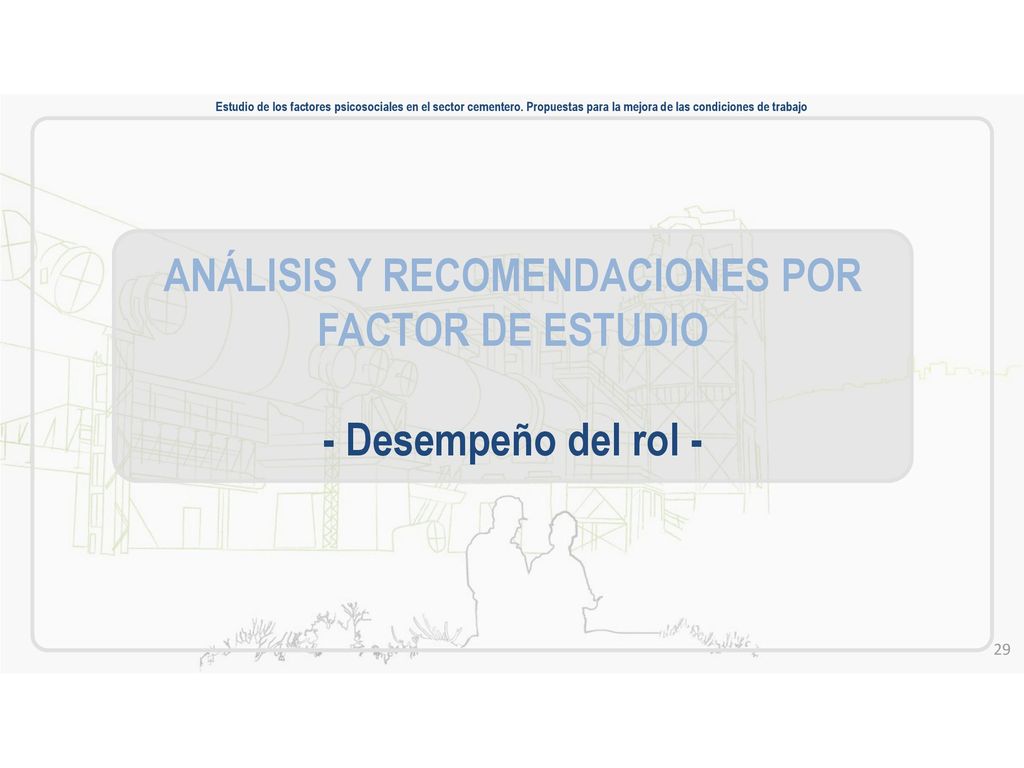 Estudio de los factores psicosociales en el sector cementero. Propuestas para la mejora de las condiciones de trabajo

ANÁLISIS Y RECOMENDACIONES POR FACTOR DE ESTUDIO

- Desempeño del rol -

29